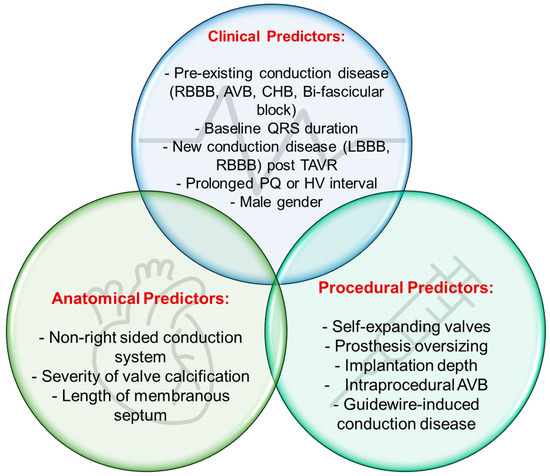 Clinical Predictors:

- Pre-existing conduction disease (RBBB, AVB, CHB, Bi-fascicular block)
- Baseline QRS duration
- New conduction disease (LBBB, RBBB) post TAVR
- Prolonged PQ or HV interval
- Male gender

Anatomical Predictors:

- Non-right sided conduction system
- Severity of valve calcification
- Length of membranous septum

Procedural Predictors:

- Self-expanding valves
- Prosthesis oversizing
- Implantation depth
- Intraprocedural AVB
- Guidewire-induced conduction disease